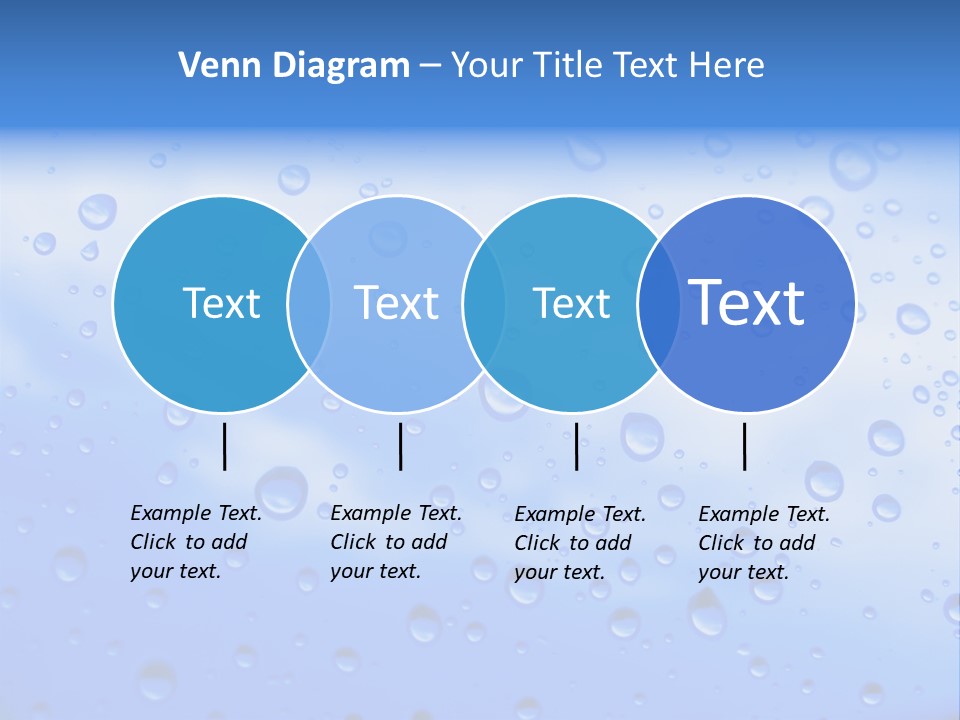 Venn Diagram – Your Title Text Here

Text

Text

Text

Text

Example Text. Click to add your text.

Example Text. Click to add your text.

Example Text. Click to add your text.

Example Text. Click to add your text.